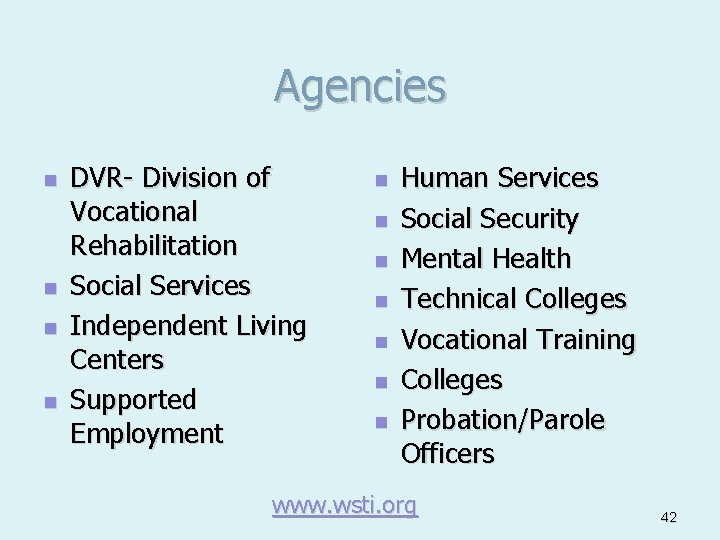 Agencies

- DVR- Division of Vocational Rehabilitation
- Social Services
- Independent Living Centers
- Supported Employment

- Human Services
- Social Security
- Mental Health
- Technical Colleges
- Vocational Training
- Colleges
- Probation/Parole Officers

www.wsti.org

42